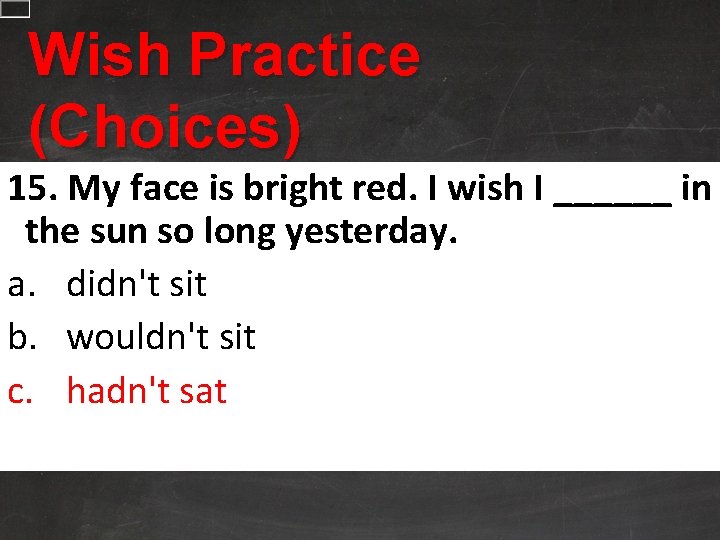 Wish Practice (Choices)

15. My face is bright red. I wish I ______ in the sun so long yesterday.

a. didn't sit

b. wouldn't sit

c. hadn't sat